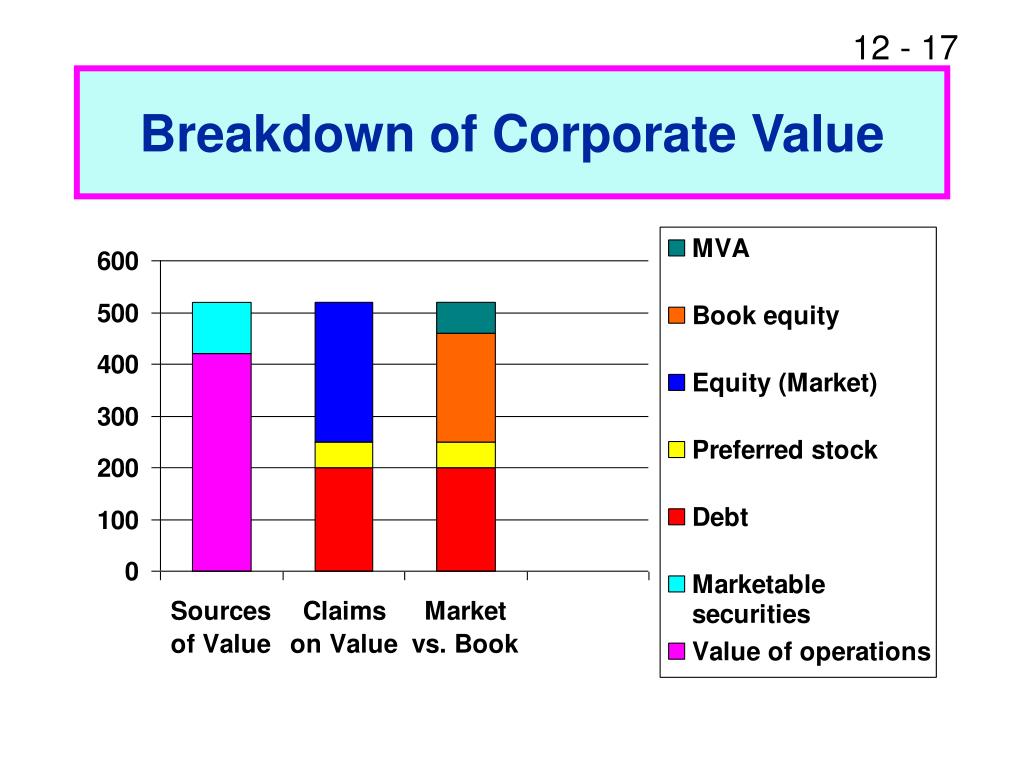 12 - 17

Breakdown of Corporate Value

600
500
400
300
200
100
0

Sources of Value
Claims on Value
Market vs. Book

MVA
Book equity
Equity (Market)
Preferred stock
Debt
Marketable securities
Value of operations